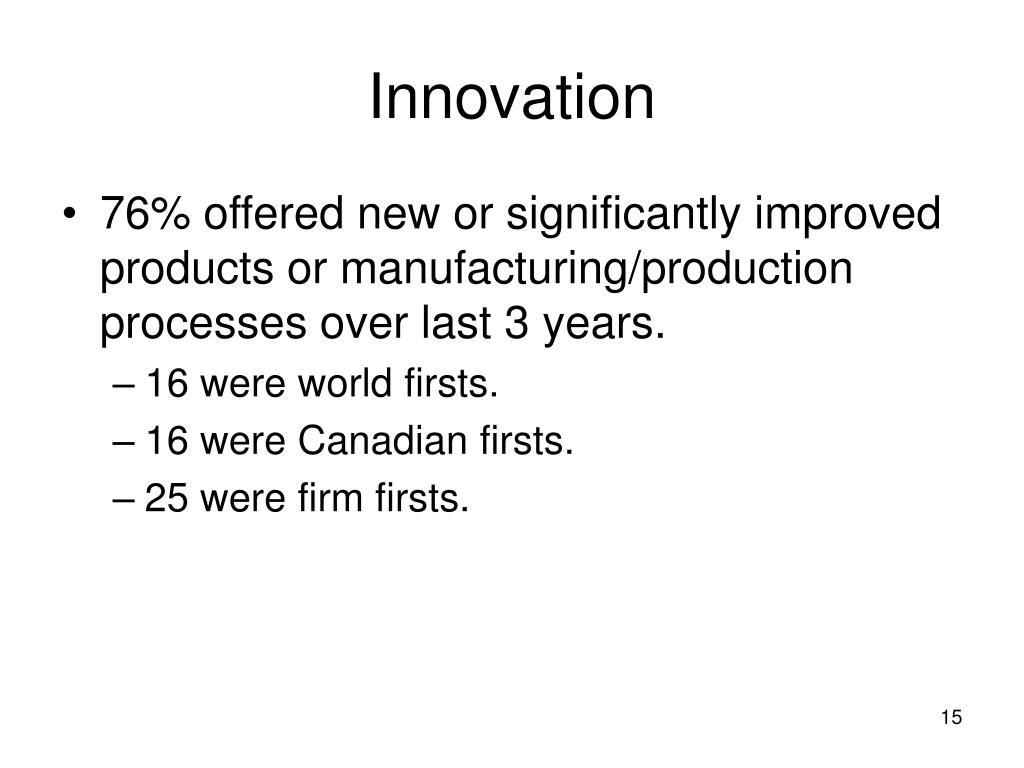 Innovation

• 76% offered new or significantly improved products or manufacturing/production processes over last 3 years.
– 16 were world firsts.
– 16 were Canadian firsts.
– 25 were firm firsts.

15